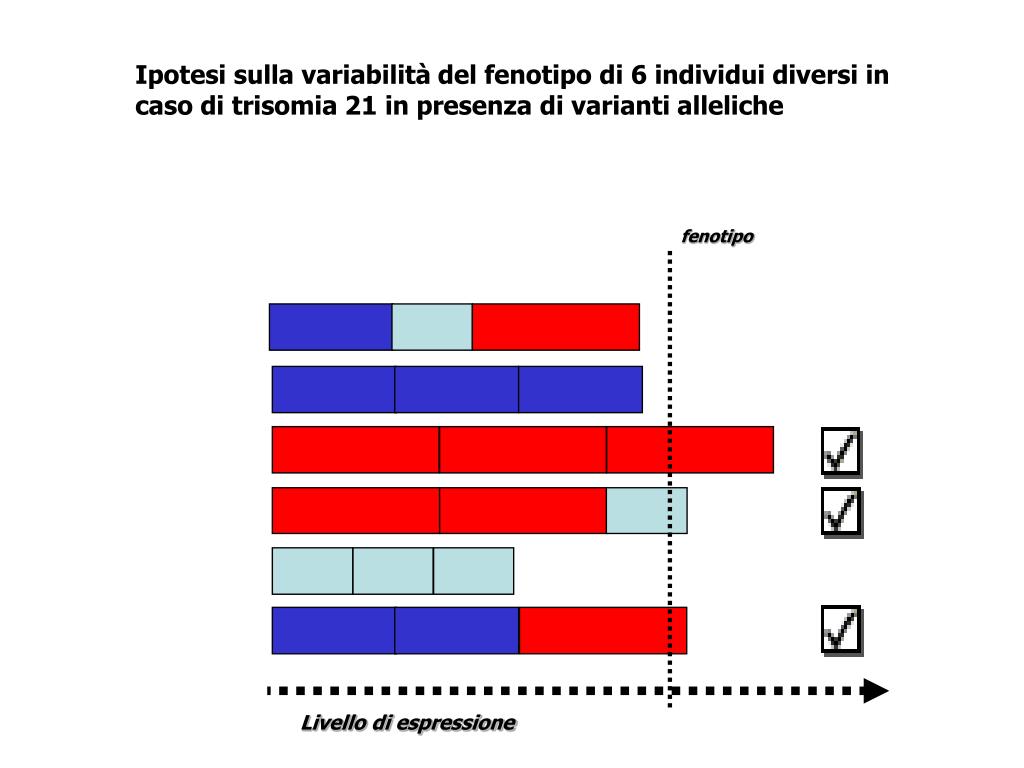 Ipotesi sulla variabilità del fenotipo di 6 individui diversi in caso di trisomia 21 in presenza di varianti alleliche

fenotipo

Livello di espressione